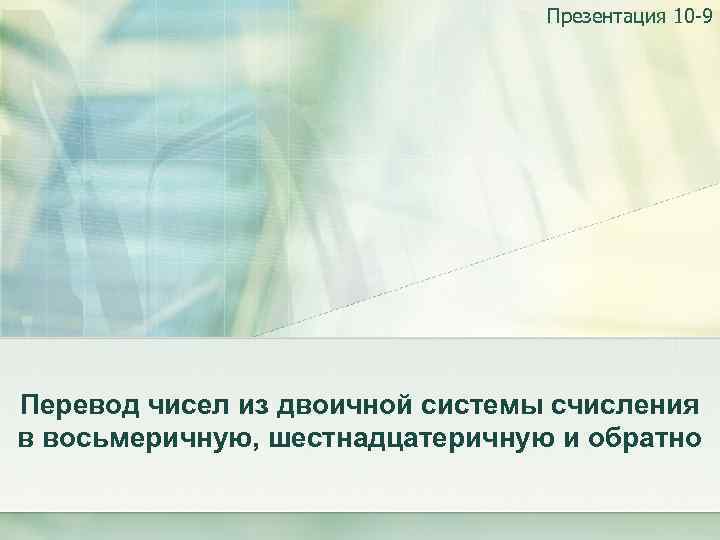 Презентация 10-9

Перевод чисел из двоичной системы счисления в восьмеричную, шестнадцатеричную и обратно